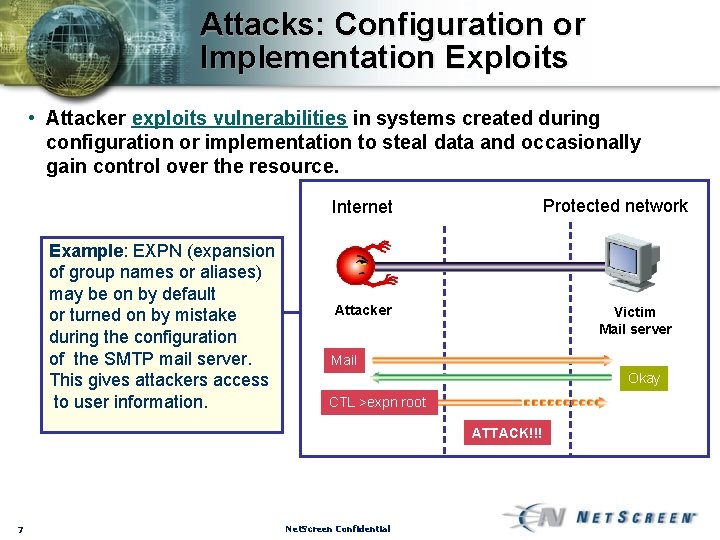 Attacks: Configuration or Implementation Exploits

• Attacker exploits vulnerabilities in systems created during configuration or implementation to steal data and occasionally gain control over the resource.

Example: EXPN (expansion of group names or aliases) may be on by default or turned on by mistake during the configuration of the SMTP mail server. This gives attackers access to user information.

Internet

Protected network

Attacker

Victim
Mail server

Mail

Okay

CTL >expn root

ATTACK!!!

7

NetScreen Confidential

NETSCREEN